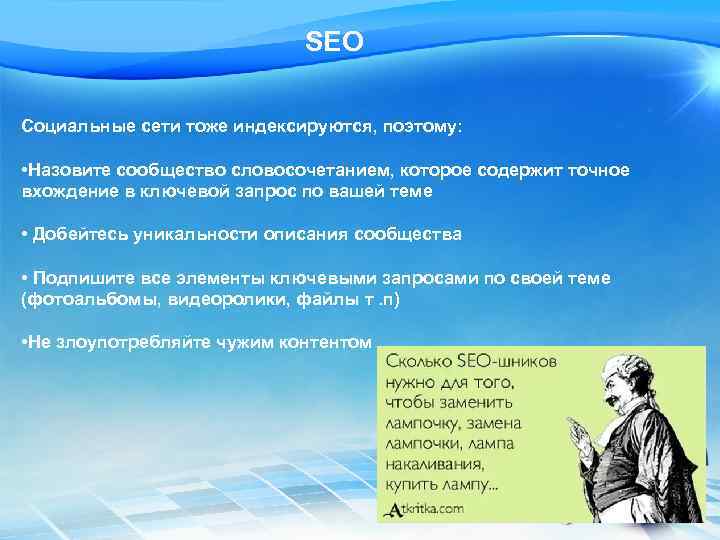 SEO

Социальные сети тоже индексируются, поэтому:

•Назовите сообщество словосочетанием, которое содержит точное вхождение в ключевой запрос по вашей теме

• Добейтесь уникальности описания сообщества

• Подпишите все элементы ключевыми запросами по своей теме (фотоальбомы, видеоролики, файлы т .п)

•Не злоупотребляйте чужим контентом

Сколько SEO-шников нужно для того, чтобы заменить лампочку, замена лампочки, лампа накаливания, купить лампу...

Atkritka.com